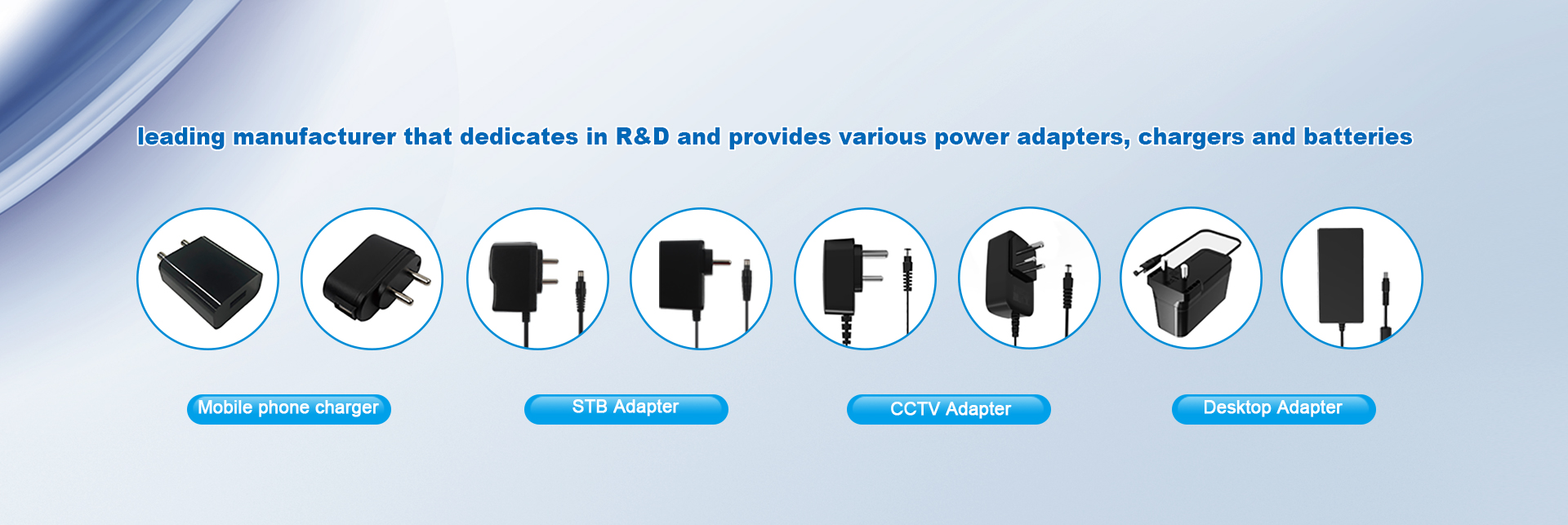 leading manufacturer that dedicates in R&D and provides various power adapters, chargers and batteries

Mobile phone charger

STB Adapter

CCTV Adapter

Desktop Adapter